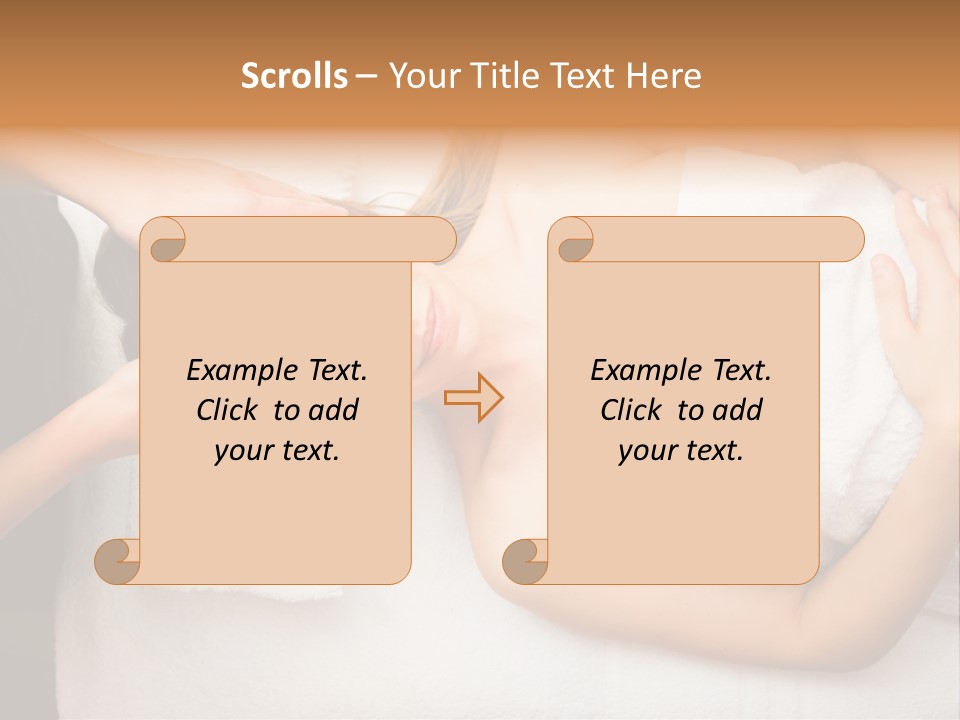 Scrolls – Your Title Text Here

Example Text. Click to add your text.

Example Text. Click to add your text.